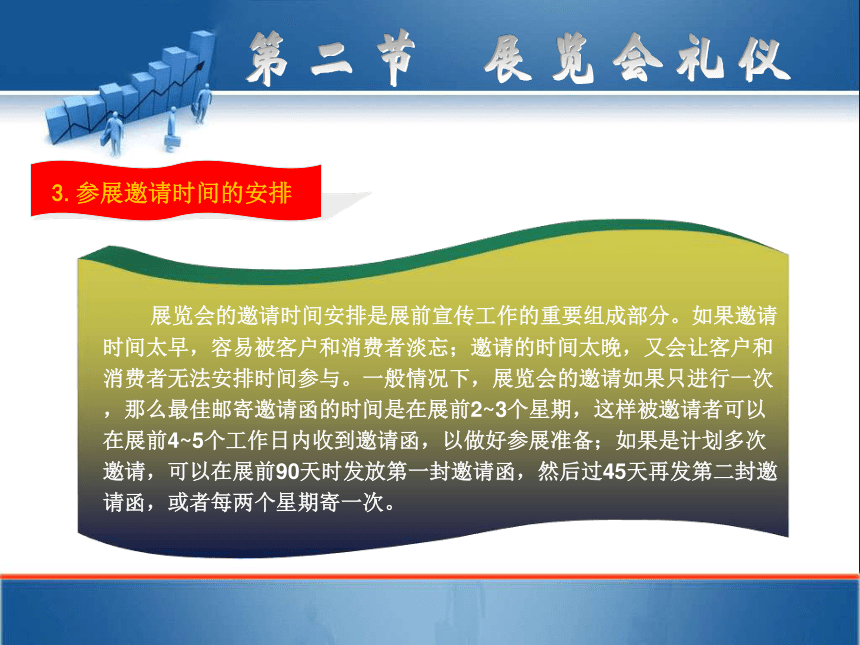 第二节 展览会礼仪

3. 参展邀请时间的安排

展览会的邀请时间安排是展前宣传工作的重要组成部分。如果邀请时间太早，容易被客户和消费者淡忘；邀请的时间太晚，又会让客户和消费者无法安排时间参与。一般情况下，展览会的邀请如果只进行一次，那么最佳邮寄邀请函的时间是在展前2~3个星期，这样被邀请者可以在展前4~5个工作日内收到邀请函，以做好参展准备；如果是计划多次邀请，可以在展前90天时发放第一封邀请函，然后过45天再发第二封邀请函，或者每两个星期寄一次。